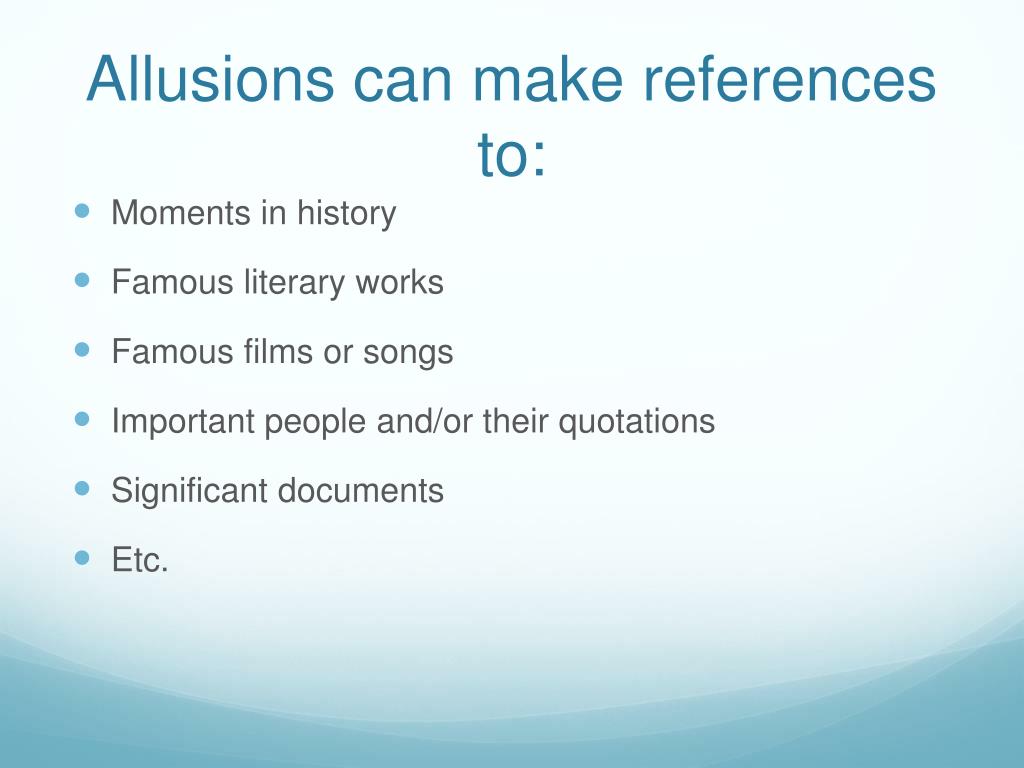 Allusions can make references to:

- Moments in history
- Famous literary works
- Famous films or songs
- Important people and/or their quotations
- Significant documents
- Etc.